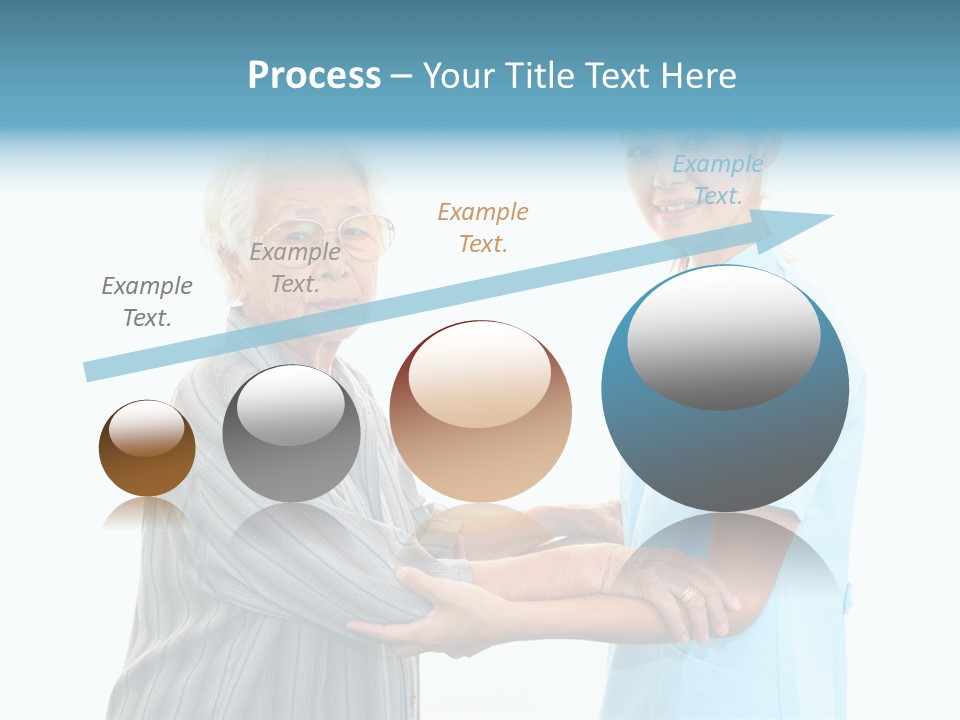 Process – Your Title Text Here

Example Text.

Example Text.

Example Text.

Example Text.